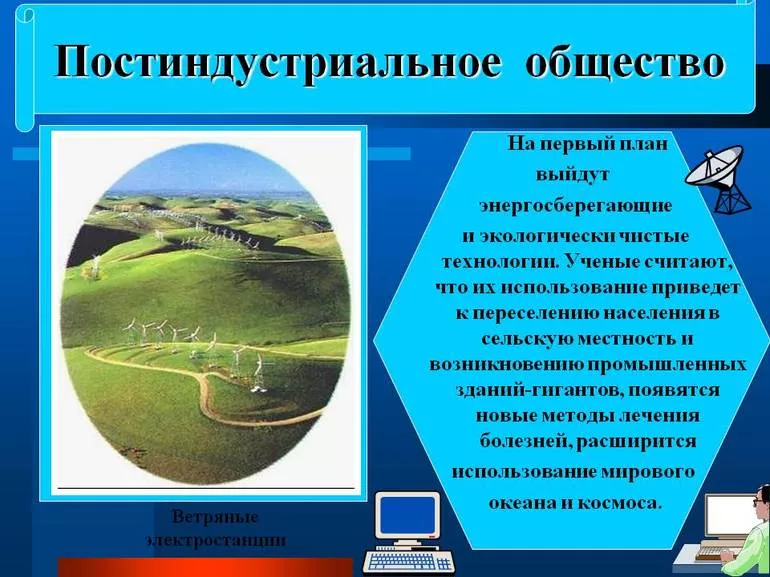 Постиндустриальное общество

На первый план выйдут энергосберегающие и экологически чистые технологии. Ученые считают, что их использование приведет к переселению населения в сельскую местность и возникновению промышленных зданий-гигантов, появятся новые методы лечения болезней, расширится использование мирового океана и космоса.

Ветряные электростанции